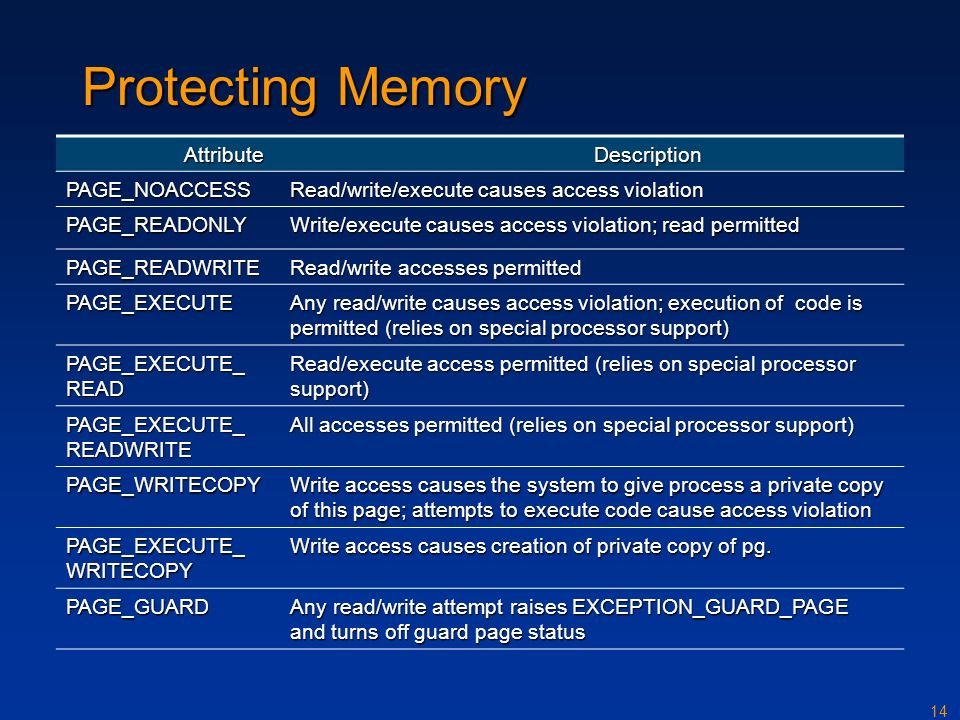 Protecting Memory

| Attribute | Description |
|---|---|
| PAGE_NOACCESS | Read/write/execute causes access violation |
| PAGE_READONLY | Write/execute causes access violation; read permitted |
| PAGE_READWRITE | Read/write accesses permitted |
| PAGE_EXECUTE | Any read/write causes access violation; execution of code is permitted (relies on special processor support) |
| PAGE_EXECUTE_ READ | Read/execute access permitted (relies on special processor support) |
| PAGE_EXECUTE_ READWRITE | All accesses permitted (relies on special processor support) |
| PAGE_WRITECOPY | Write access causes the system to give process a private copy of this page; attempts to execute code cause access violation |
| PAGE_EXECUTE_ WRITECOPY | Write access causes creation of private copy of pg. |
| PAGE_GUARD | Any read/write attempt raises EXCEPTION_GUARD_PAGE and turns off guard page status |

14